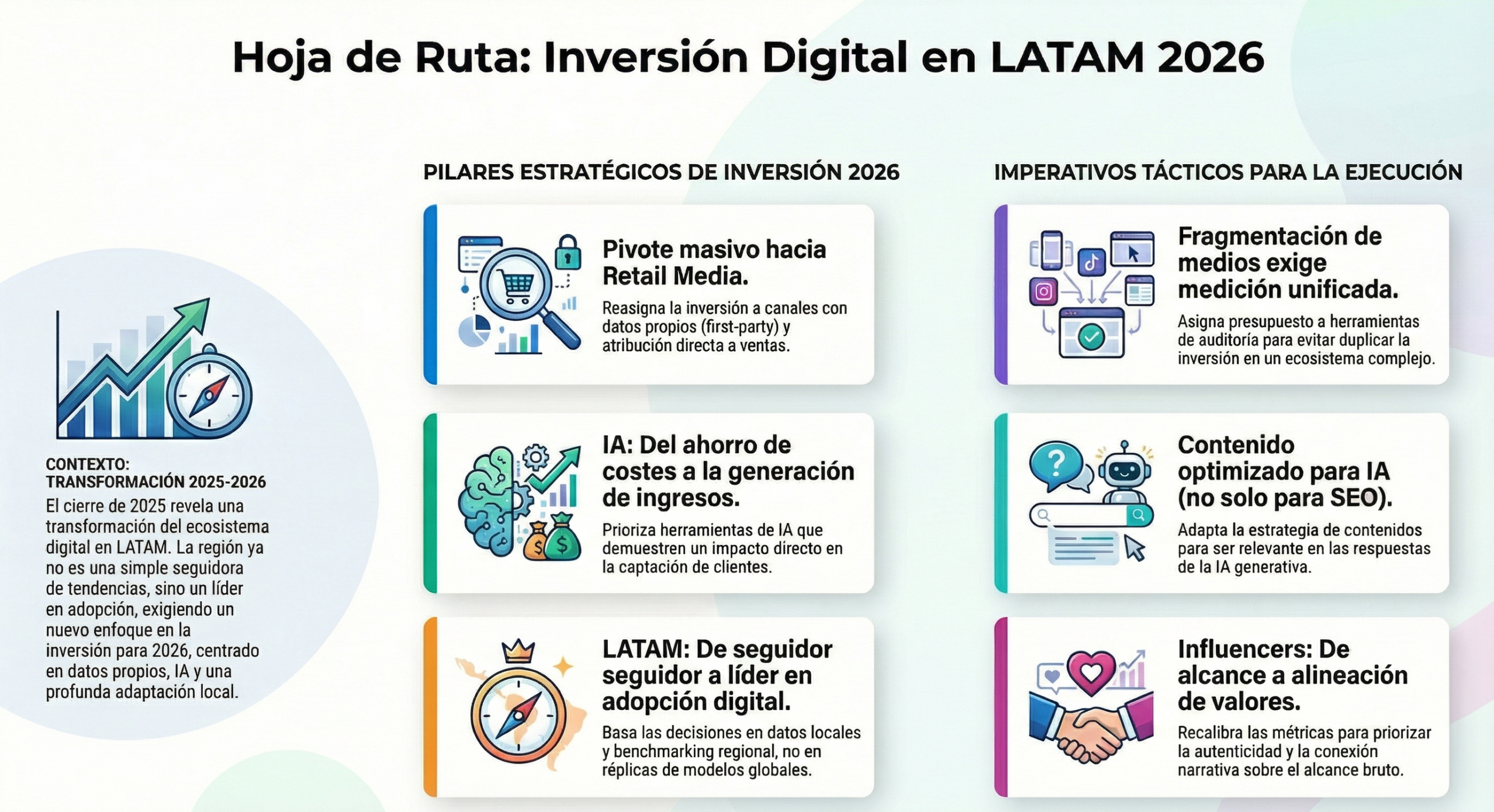 Hoja de Ruta: Inversión Digital en LATAM 2026

CONTEXTO: TRANSFORMACIÓN 2025-2026
El cierre de 2025 revela una transformación del ecosistema digital en LATAM. La región ya no es una simple seguidora de tendencias, sino un líder en adopción, exigiendo un nuevo enfoque en la inversión para 2026, centrado en datos propios, IA y una profunda adaptación local.

PILARES ESTRATÉGICOS DE INVERSIÓN 2026

Pivote masivo hacia Retail Media.
Reasigna la inversión a canales con datos propios (first-party) y atribución directa a ventas.

IA: Del ahorro de costes a la generación de ingresos.
Prioriza herramientas de IA que demuestren un impacto directo en la captación de clientes.

LATAM: De seguidor seguidor a líder en adopción digital.
Basa las decisiones en datos locales y benchmarking regional, no en réplicas de modelos globales.

IMPERATIVOS TÁCTICOS PARA LA EJECUCIÓN

Fragmentación de medios exige medición unificada.
Asigna presupuesto a herramientas de auditoría para evitar duplicar la inversión en un ecosistema complejo.

Contenido optimizado para IA (no solo para SEO).
Adapta la estrategia de contenidos para ser relevante en las respuestas de la IA generativa.

Influencers: De alcance a alineación de valores.
Recalibra las métricas para priorizar la autenticidad y la conexión narrativa sobre el alcance bruto.